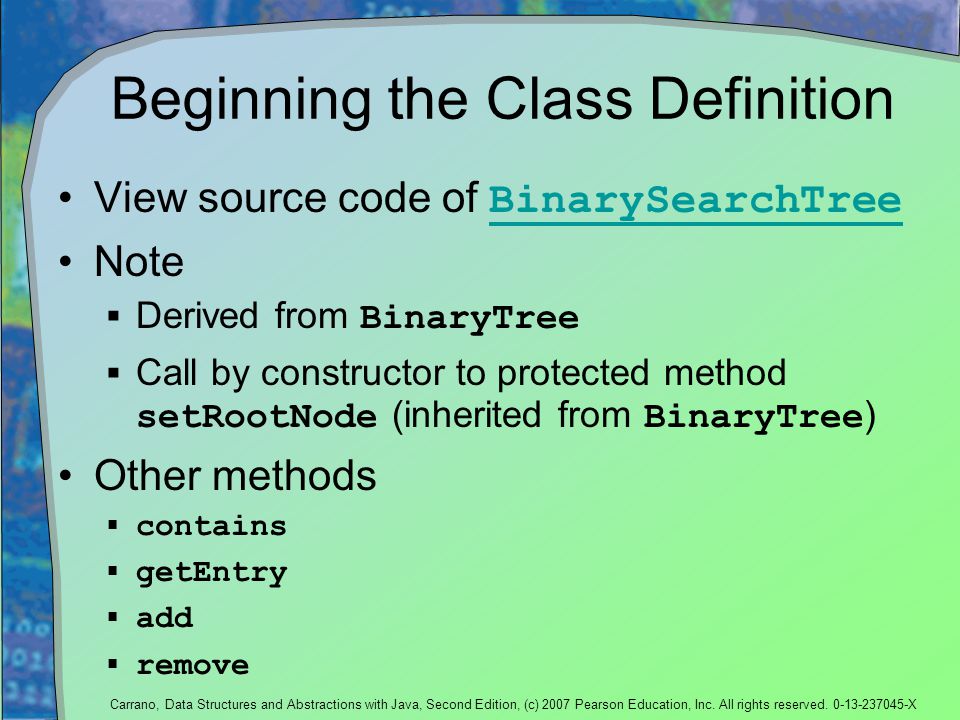 Beginning the Class Definition

• View source code of BinarySearchTree

• Note

▪ Derived from BinaryTree

▪ Call by constructor to protected method setRootNode (inherited from BinaryTree)

• Other methods

▪ contains

▪ getEntry

▪ add

▪ remove

Carrano, Data Structures and Abstractions with Java, Second Edition, (c) 2007 Pearson Education, Inc. All rights reserved. 0-13-237045-X